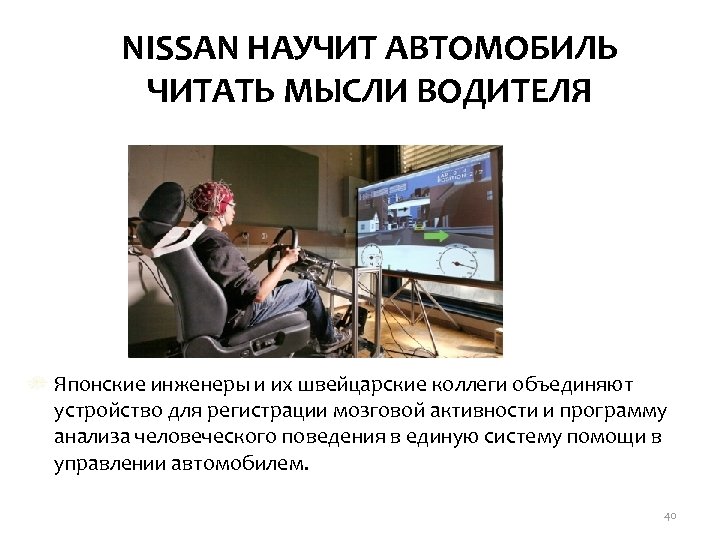 NISSAN НАУЧИТ АВТОМОБИЛЬ ЧИТАТЬ МЫСЛИ ВОДИТЕЛЯ

Японские инженеры и их швейцарские коллеги объединяют устройство для регистрации мозговой активности и программу анализа человеческого поведения в единую систему помощи в управлении автомобилем.

40